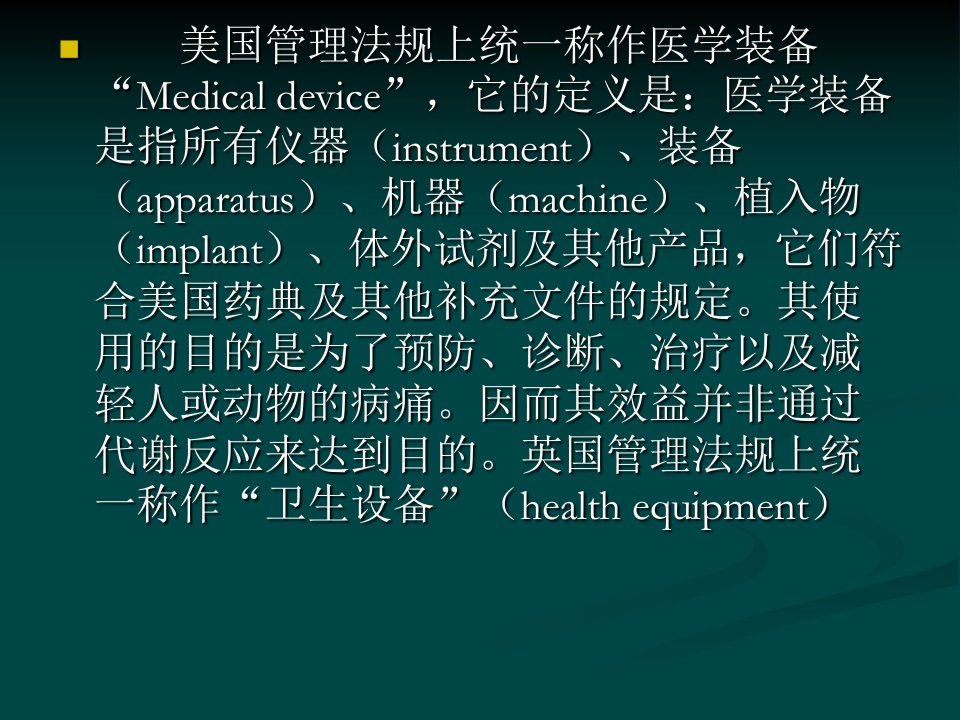 美国管理法规上统一称作医学装备“Medical device”，它的定义是：医学装备是指所有仪器（instrument）、装备（apparatus）、机器（machine）、植入物（implant）、体外试剂及其他产品，它们符合美国药典及其他补充文件的规定。其使用的目的是为了预防、诊断、治疗以及减轻人或动物的病痛。因而其效益并非通过代谢反应来达到目的。英国管理法规上统一称作“卫生设备”（health equipment）